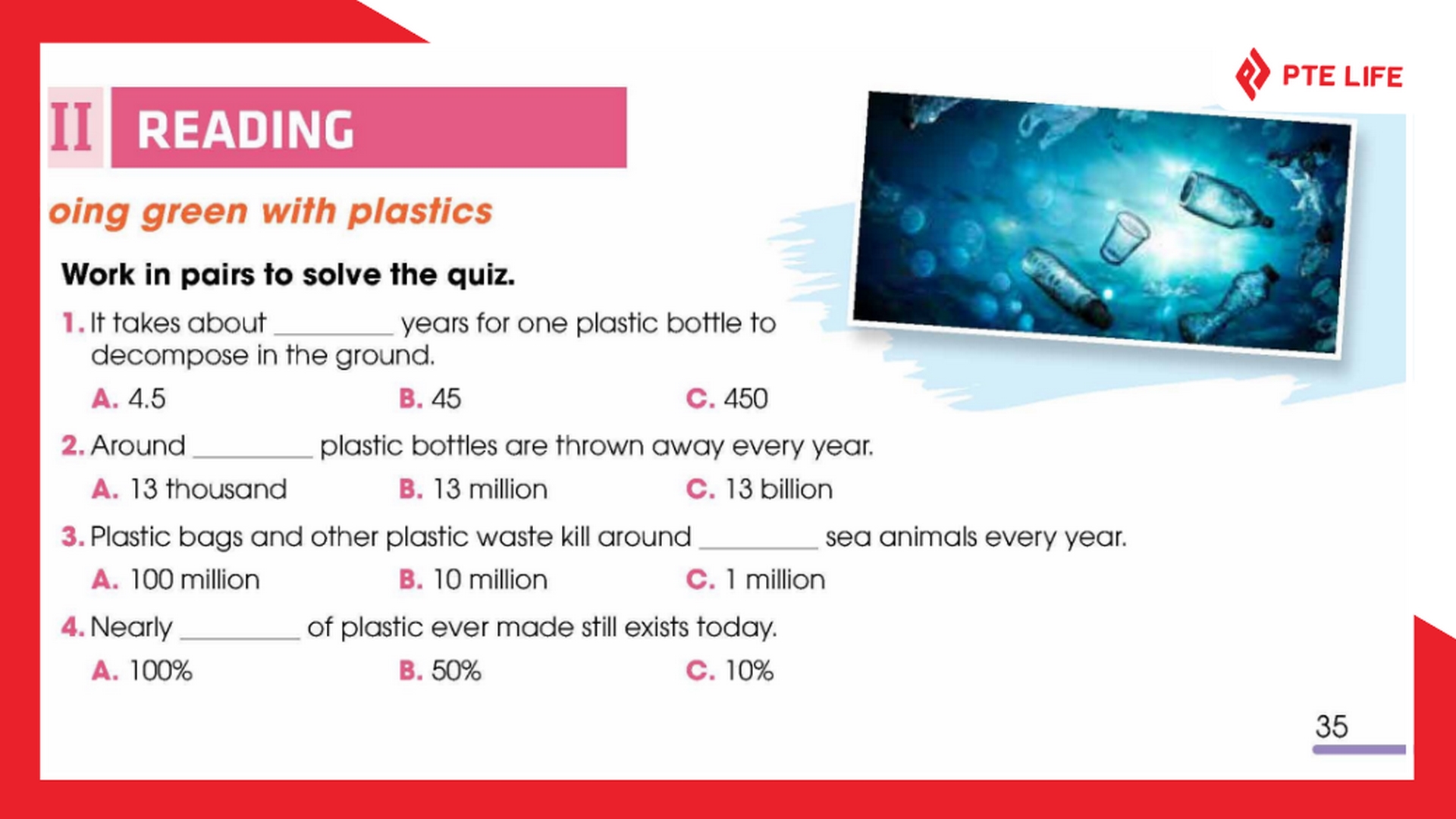 PTE LIFE

II READING

oing green with plastics

Work in pairs to solve the quiz.

1. It takes about ________ years for one plastic bottle to decompose in the ground.

A. 4.5 B. 45 C. 450

2. Around ________ plastic bottles are thrown away every year.

A. 13 thousand B. 13 million C. 13 billion

3. Plastic bags and other plastic waste kill around ________ sea animals every year.

A. 100 million B. 10 million C. 1 million

4. Nearly ________ of plastic ever made still exists today.

A. 100% B. 50% C. 10%

35